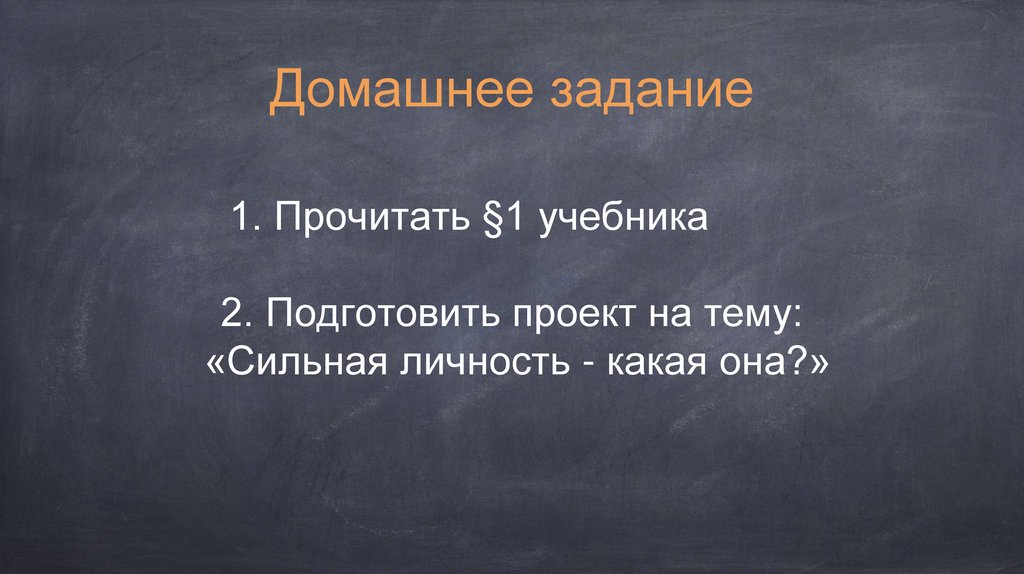 Домашнее задание

1. Прочитать §1 учебника

2. Подготовить проект на тему: «Сильная личность - какая она?»